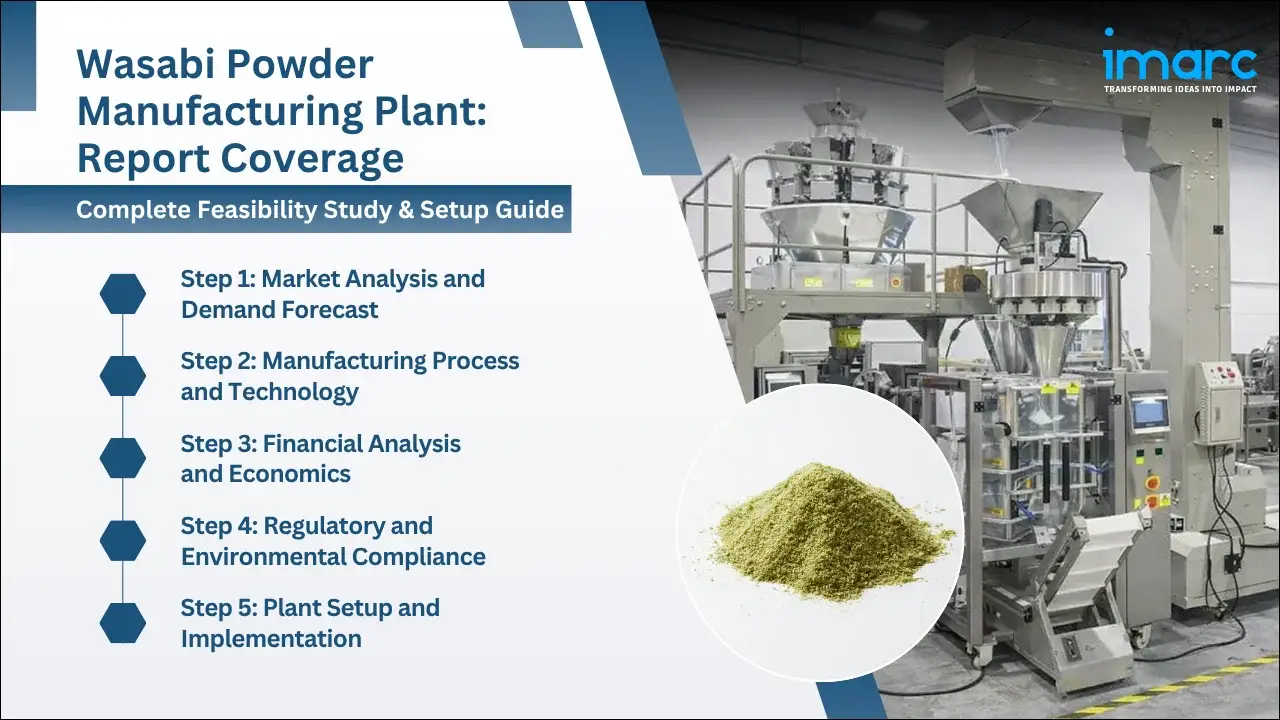 Wasabi Powder Manufacturing Plant: Report Coverage

Complete Feasibility Study & Setup Guide

Step 1: Market Analysis and Demand Forecast

Step 2: Manufacturing Process and Technology

Step 3: Financial Analysis and Economics

Step 4: Regulatory and Environmental Compliance

Step 5: Plant Setup and Implementation

imarc
TRANSFORMING IDEAS INTO IMPACT